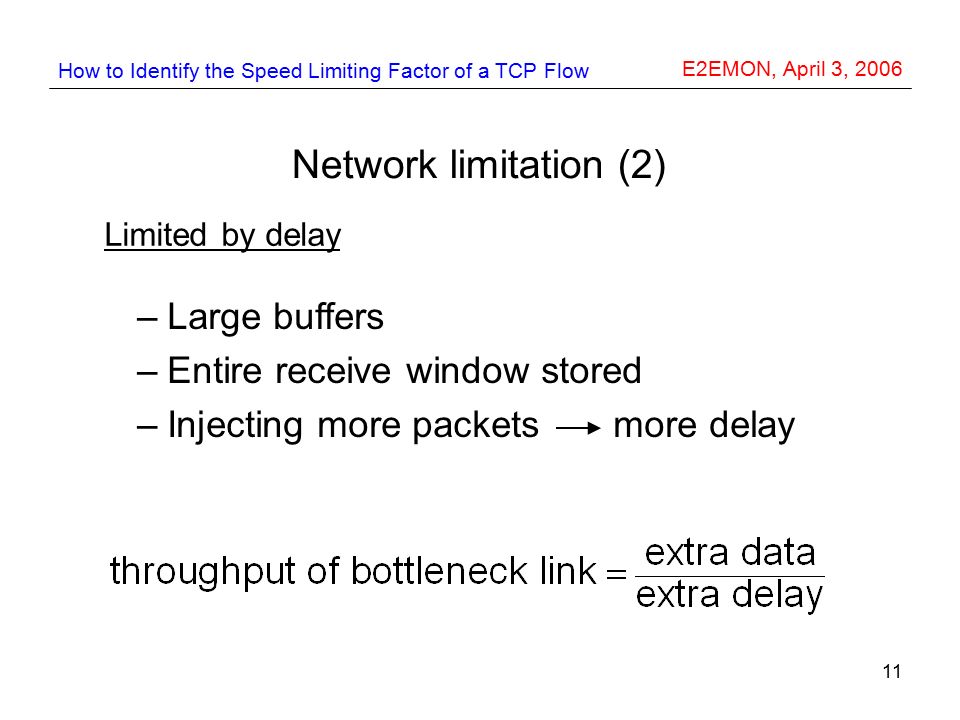 How to Identify the Speed Limiting Factor of a TCP Flow

E2EMON, April 3, 2006

Network limitation (2)

Limited by delay

– Large buffers
– Entire receive window stored
– Injecting more packets $\rightarrow$ more delay

$\text{throughput of bottleneck link} = \frac{\text{extra data}}{\text{extra delay}}$

11